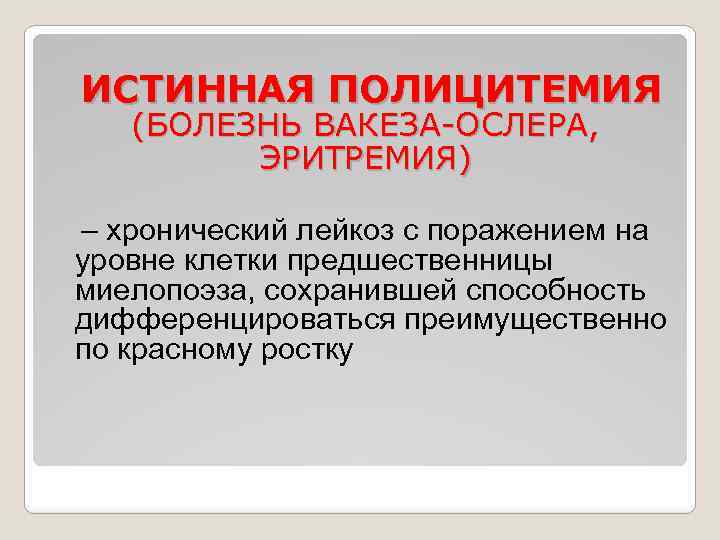 ИСТИННАЯ ПОЛИЦИТЕМИЯ
(БОЛЕЗНЬ ВАКЕЗА-ОСЛЕРА, ЭРИТРЕМИЯ)

– хронический лейкоз с поражением на уровне клетки предшественницы миелопоэза, сохранившей способность дифференцироваться преимущественно по красному ростку